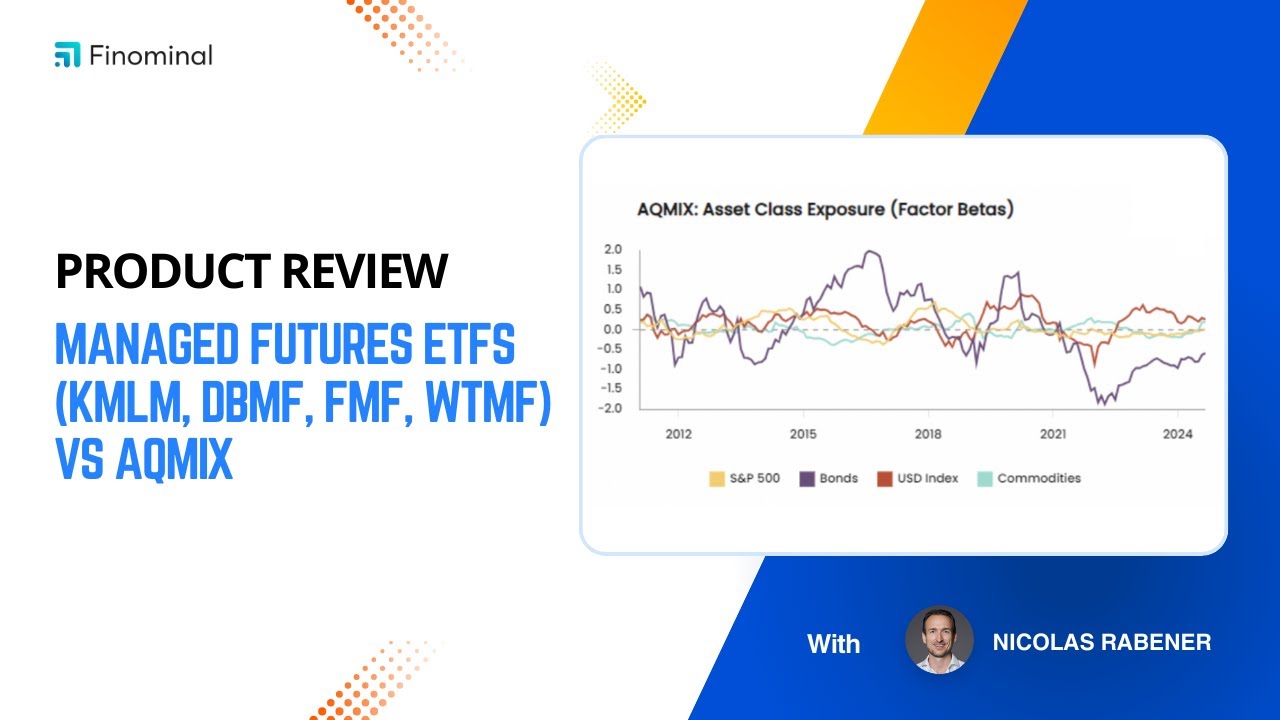 Finominal

PRODUCT REVIEW

MANAGED FUTURES ETFS (KMLM, DBMF, FMF, WTMF) VS AQMIX

AQMIX: Asset Class Exposure (Factor Betas)

2.0
1.5
1.0
0.5
0.0
-0.5
-1.0
-1.5
-2.0

2012 2015 2018 2021 2024

S&P 500 Bonds USD Index Commodities

With NICOLAS RABENER